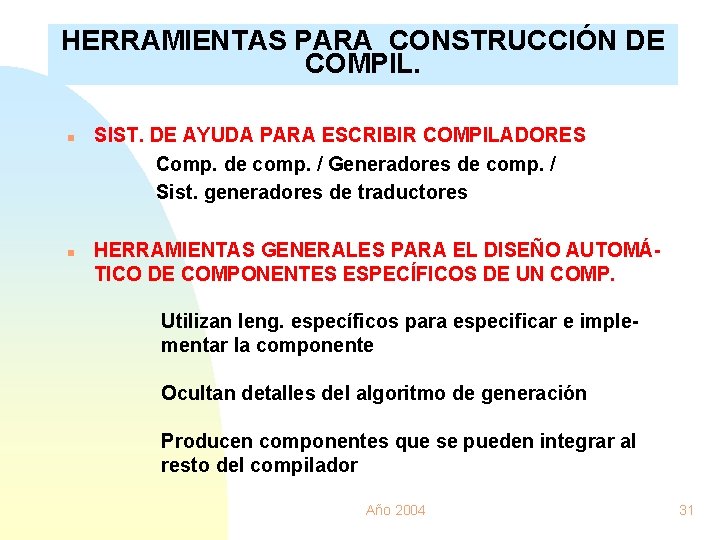 HERRAMIENTAS PARA CONSTRUCCIÓN DE COMPIL.

SIST. DE AYUDA PARA ESCRIBIR COMPILADORES

Comp. de comp. / Generadores de comp. / Sist. generadores de traductores

HERRAMIENTAS GENERALES PARA EL DISEÑO AUTOMÁTICO DE COMPONENTES ESPECÍFICOS DE UN COMP.

Utilizan leng. específicos para especificar e implementar la componente

Ocultan detalles del algoritmo de generación

Producen componentes que se pueden integrar al resto del compilador

Año 2004

31